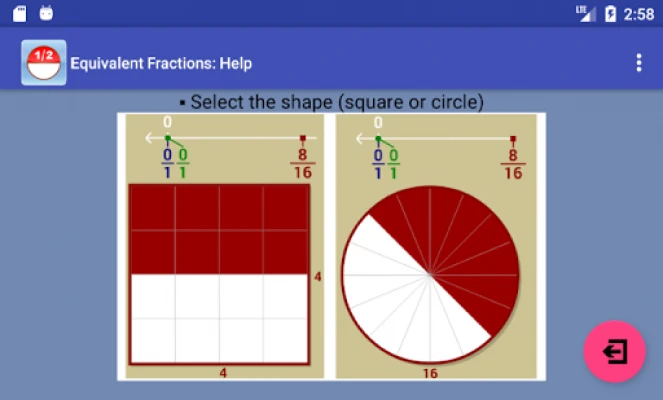 LTE 2:58

1/2 Equivalent Fractions: Help

▪ Select the shape (square or circle)

0

$\frac{0}{1}$ $\frac{0}{1}$

$\frac{8}{16}$

4

4

0

$\frac{0}{1}$ $\frac{0}{1}$

$\frac{8}{16}$

16